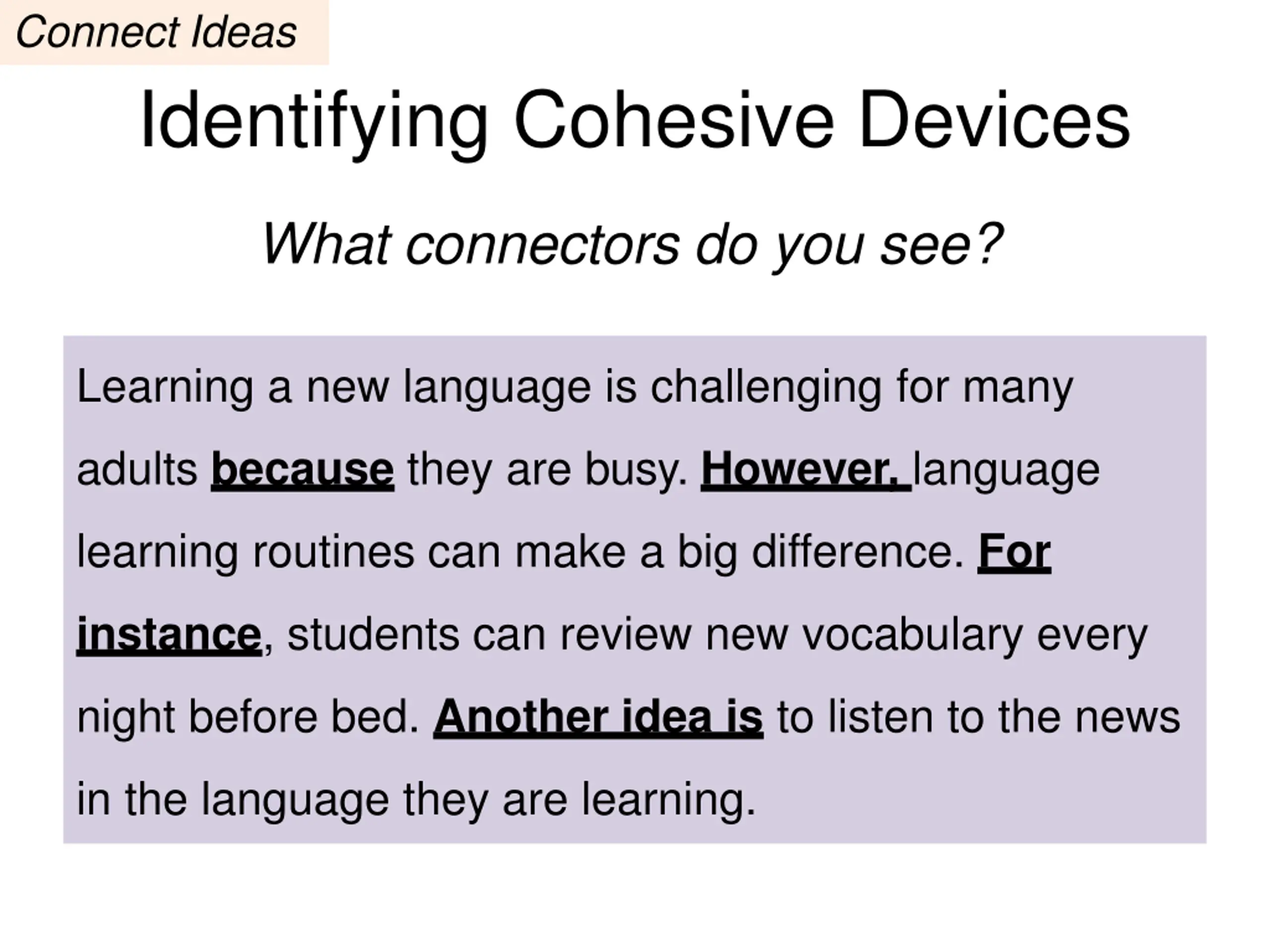 Connect Ideas

Identifying Cohesive Devices

What connectors do you see?

Learning a new language is challenging for many adults because they are busy. However, language learning routines can make a big difference. For instance, students can review new vocabulary every night before bed. Another idea is to listen to the news in the language they are learning.